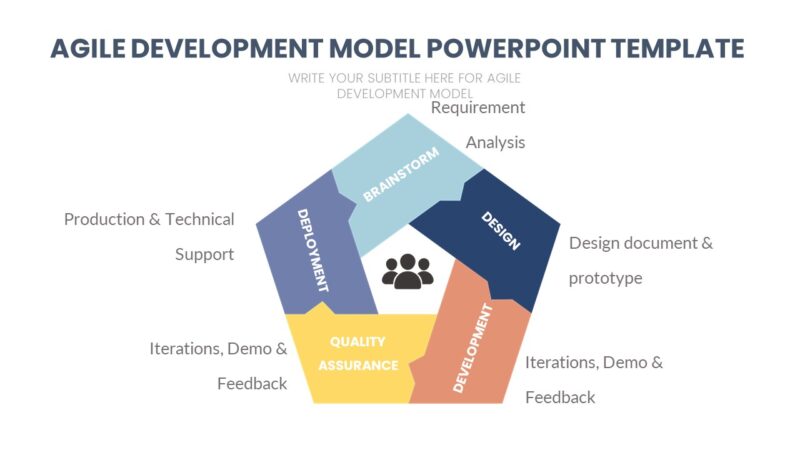 AGILE DEVELOPMENT MODEL POWERPOINT TEMPLATE

WRITE YOUR SUBTITLE HERE FOR AGILE DEVELOPMENT MODEL

Requirement Analysis

BRAINSTORM

DESIGN

Design document & prototype

DEVELOPMENT

Iterations, Demo & Feedback

QUALITY ASSURANCE

Iterations, Demo & Feedback

DEPLOYMENT

Production & Technical Support